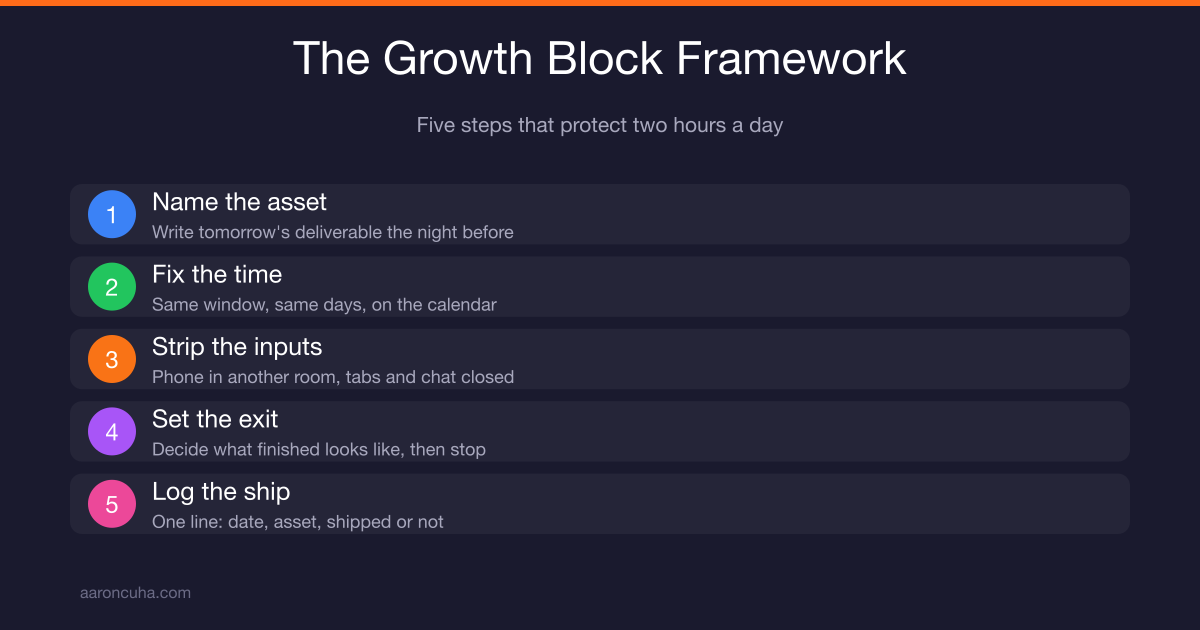 The Growth Block Framework

Five steps that protect two hours a day

1 Name the asset
Write tomorrow's deliverable the night before

2 Fix the time
Same window, same days, on the calendar

3 Strip the inputs
Phone in another room, tabs and chat closed

4 Set the exit
Decide what finished looks like, then stop

5 Log the ship
One line: date, asset, shipped or not

aaroncuha.com